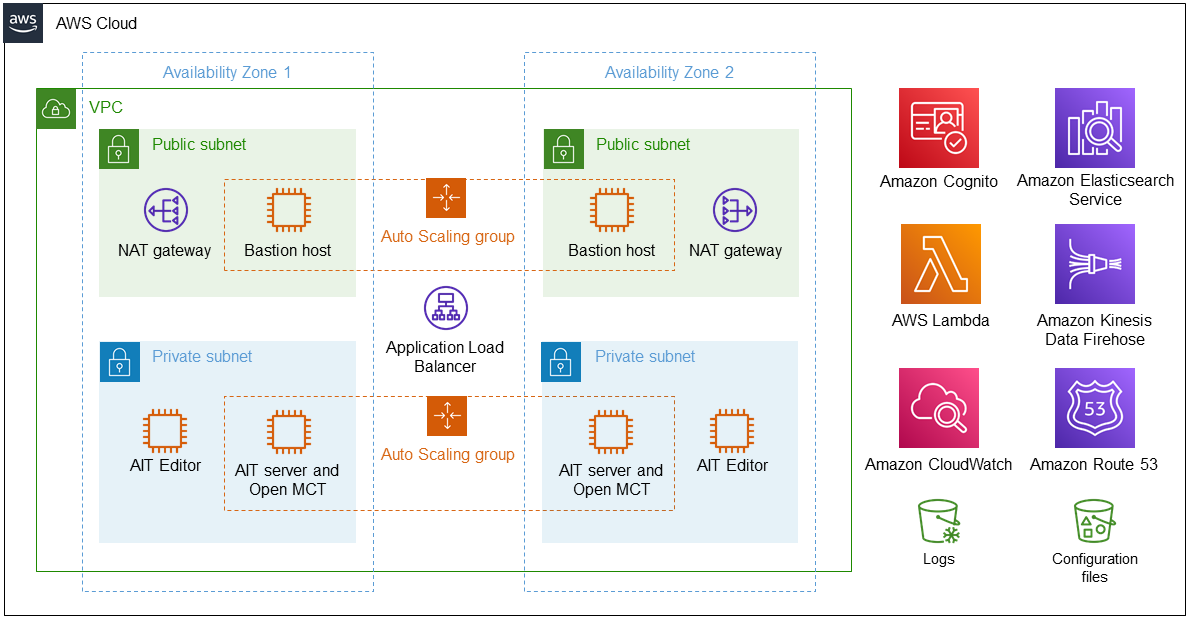 aws

AWS Cloud

Availability Zone 1

Availability Zone 2

VPC

Public subnet

NAT gateway

Bastion host

Auto Scaling group

Public subnet

Bastion host

NAT gateway

Application Load Balancer

Private subnet

AIT Editor

AIT server and Open MCT

Auto Scaling group

Private subnet

AIT server and Open MCT

AIT Editor

Amazon Cognito

Amazon Elasticsearch Service

AWS Lambda

Amazon Kinesis Data Firehose

Amazon CloudWatch

53

Amazon Route 53

Logs

Configuration files